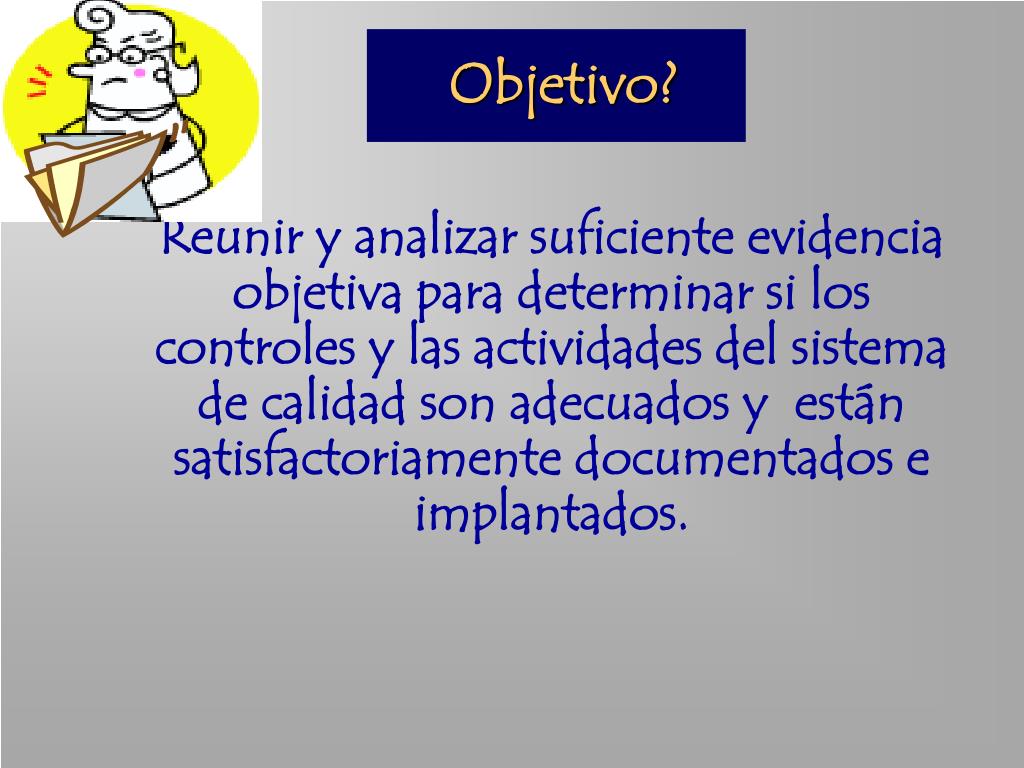 Objetivo?

Reunir y analizar suficiente evidencia objetiva para determinar si los controles y las actividades del sistema de calidad son adecuados y están satisfactoriamente documentados e implantados.